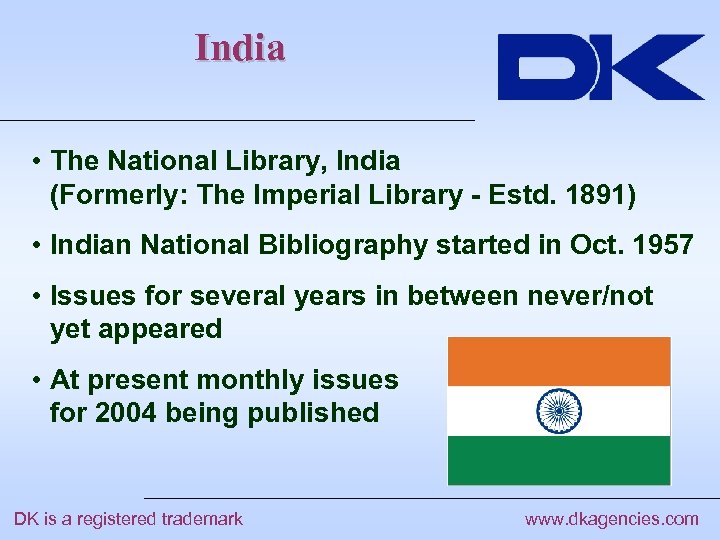 India

DK

• The National Library, India (Formerly: The Imperial Library - Estd. 1891)

• Indian National Bibliography started in Oct. 1957

• Issues for several years in between never/not yet appeared

• At present monthly issues for 2004 being published

DK is a registered trademark

www.dkagencies.com